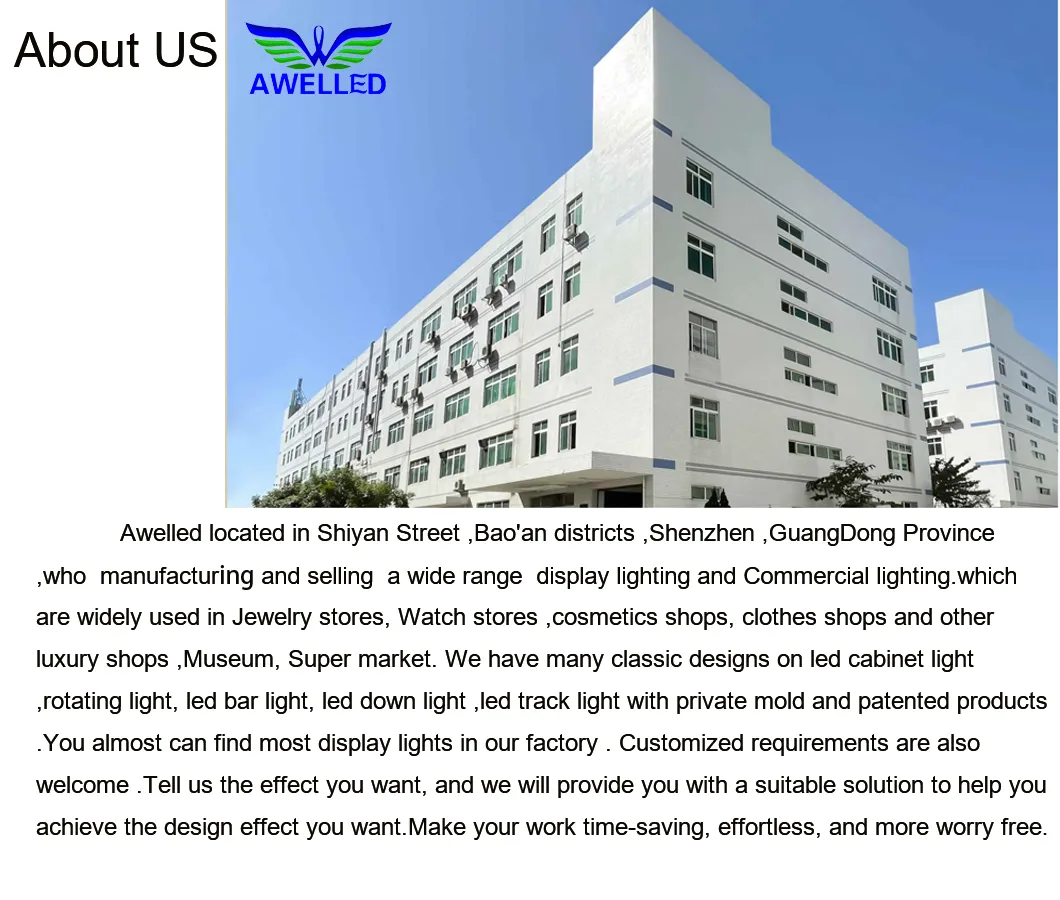 About US

AWELLED

Awelled located in Shiyan Street ,Bao'an districts ,Shenzhen ,GuangDong Province ,who manufacturing and selling a wide range display lighting and Commercial lighting.which are widely used in Jewelry stores, Watch stores ,cosmetics shops, clothes shops and other luxury shops ,Museum, Super market. We have many classic designs on led cabinet light ,rotating light, led bar light, led down light ,led track light with private mold and patented products .You almost can find most display lights in our factory . Customized requirements are also welcome .Tell us the effect you want, and we will provide you with a suitable solution to help you achieve the design effect you want.Make your work time-saving, effortless, and more worry free.